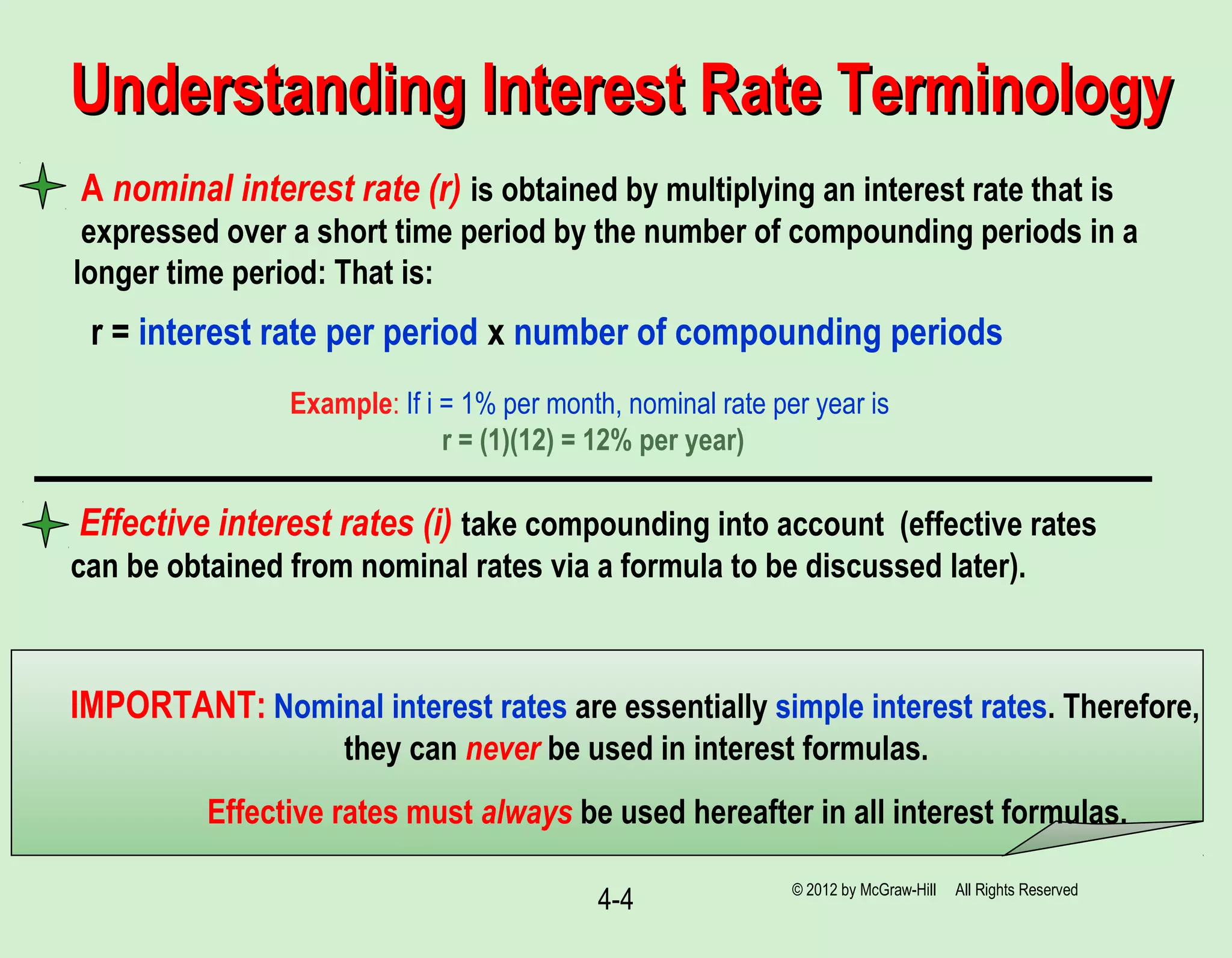 Understanding Interest Rate Terminology

A nominal interest rate (r) is obtained by multiplying an interest rate that is expressed over a short time period by the number of compounding periods in a longer time period: That is:

r = interest rate per period x number of compounding periods

Example: If i = 1% per month, nominal rate per year is
r = (1)(12) = 12% per year)

Effective interest rates (i) take compounding into account (effective rates can be obtained from nominal rates via a formula to be discussed later).

IMPORTANT: Nominal interest rates are essentially simple interest rates. Therefore, they can never be used in interest formulas.

Effective rates must always be used hereafter in all interest formulas.

4-4

© 2012 by McGraw-Hill All Rights Reserved